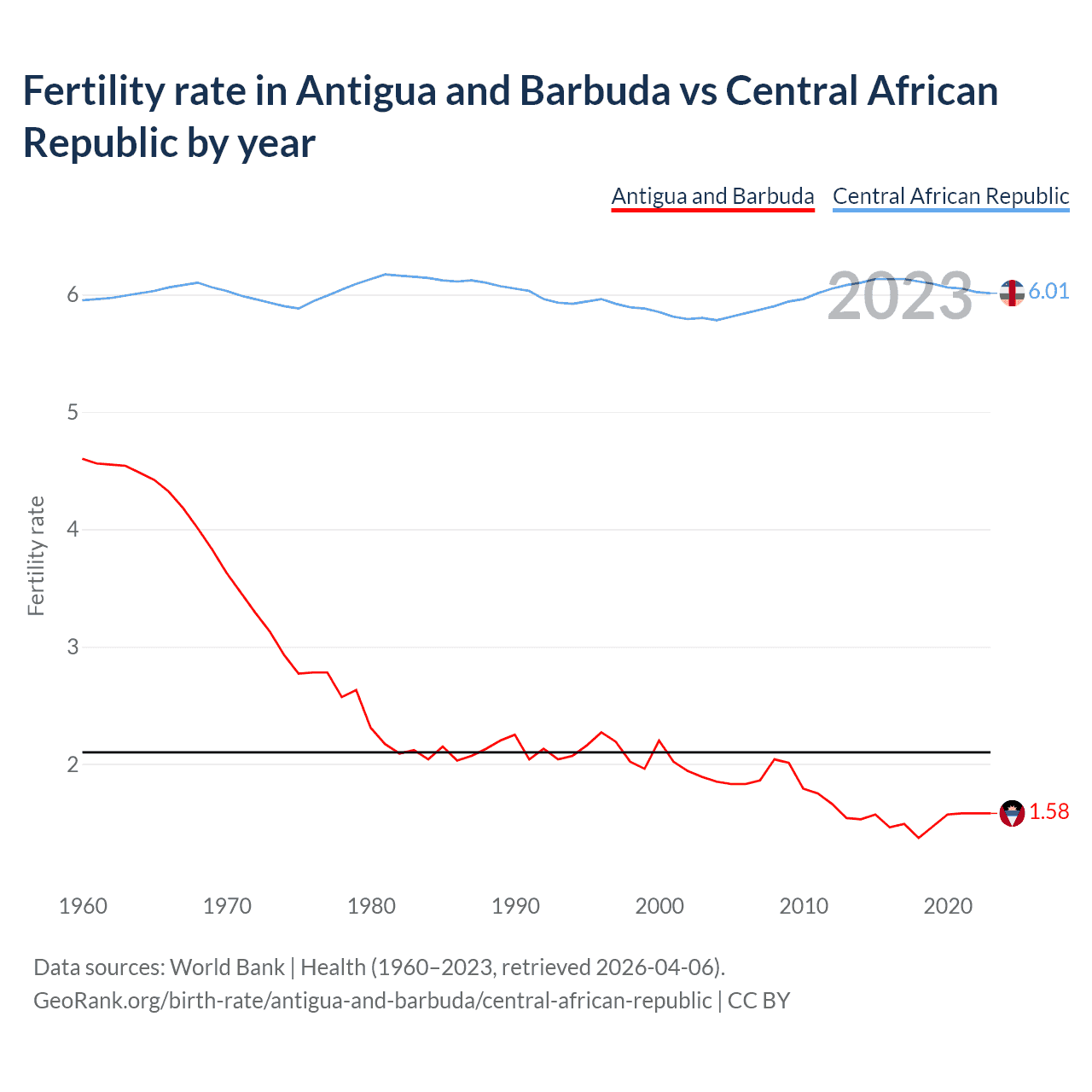 Fertility rate in Antigua and Barbuda vs Central African Republic by year

Antigua and Barbuda
Central African Republic

2023

6.01

1.58

Fertility rate

6
5
4
3
2

1960
1970
1980
1990
2000
2010
2020

Data sources: World Bank | Health (1960–2023, retrieved 2026-04-06).
GeoRank.org/birth-rate/antigua-and-barbuda/central-african-republic | CC BY